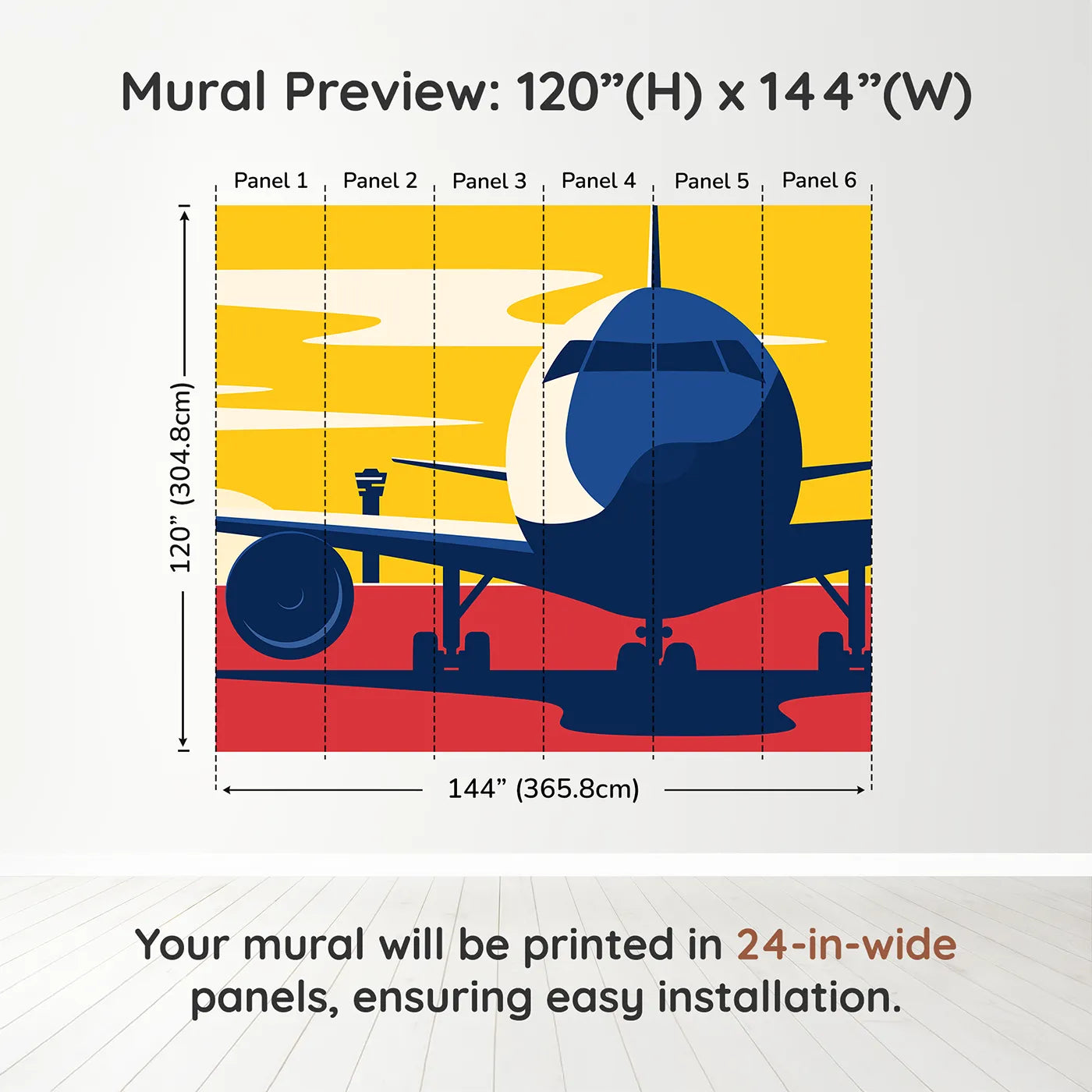 Mural Preview: 120”(H) x 144”(W)

Panel 1
Panel 2
Panel 3
Panel 4
Panel 5
Panel 6

120” (304.8cm)

144” (365.8cm)

Your mural will be printed in 24-in-wide panels, ensuring easy installation.